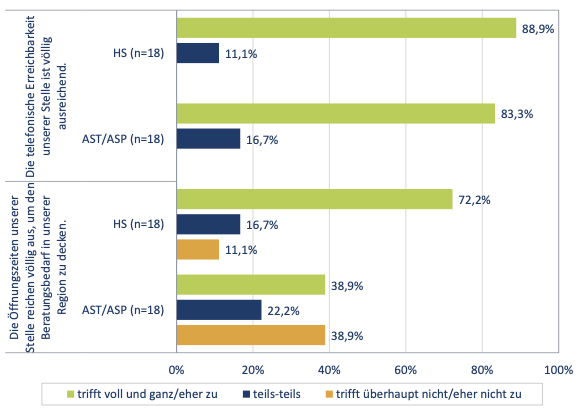 Die telefonische Erreichbarkeit unserer Stelle ist völlig ausreichend.

HS (n=18)
88,9%
11,1%

AST/ASP (n=18)
83,3%
16,7%

Die Öffnungszeiten unserer Stelle reichen völlig aus, um den Beratungsbedarf in unserer Region zu decken.

HS (n=18)
72,2%
16,7%
11,1%

AST/ASP (n=18)
38,9%
22,2%
38,9%

0%
20%
40%
60%
80%
100%

trifft voll und ganz/eher zu
teils-teils
trifft überhaupt nicht/eher nicht zu